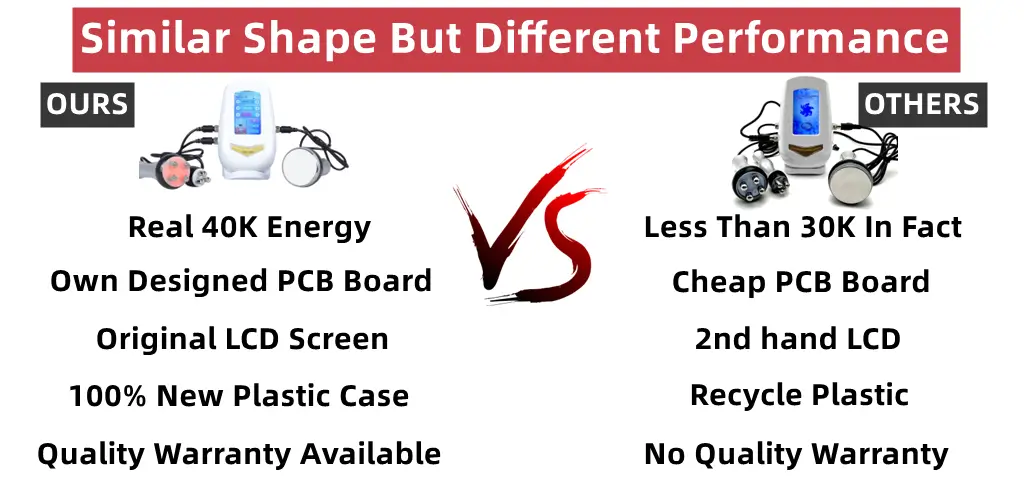 Similar Shape But Different Performance

OURS

Real 40K Energy

Own Designed PCB Board

Original LCD Screen

100% New Plastic Case

Quality Warranty Available

VS

OTHERS

Less Than 30K In Fact

Cheap PCB Board

2nd hand LCD

Recycle Plastic

No Quality Warranty